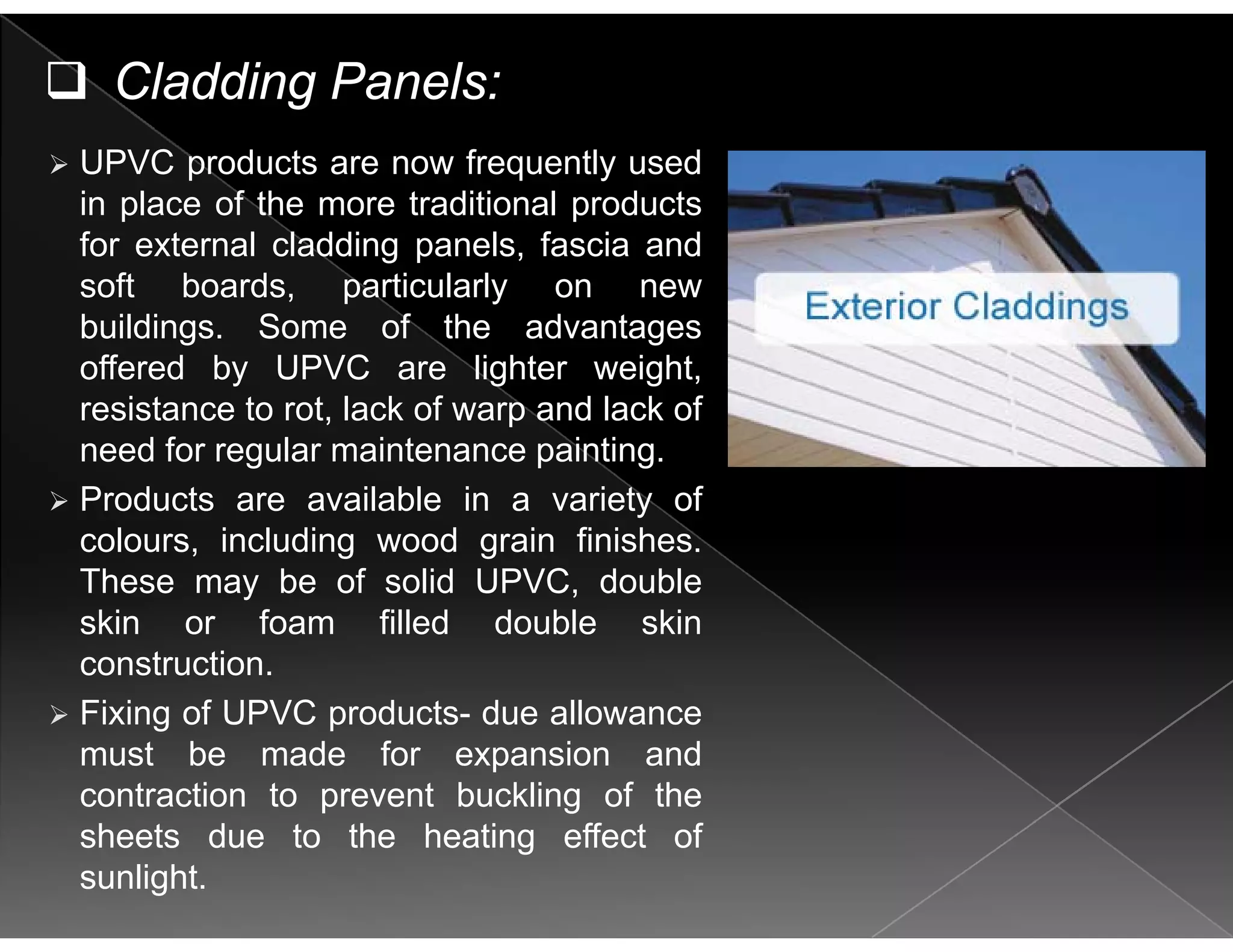 ❑ Cladding Panels:

➢ UPVC products are now frequently used in place of the more traditional products for external cladding panels, fascia and soft boards, particularly on new buildings. Some of the advantages offered by UPVC are lighter weight, resistance to rot, lack of warp and lack of need for regular maintenance painting.

➢ Products are available in a variety of colours, including wood grain finishes. These may be of solid UPVC, double skin or foam filled double skin construction.

➢ Fixing of UPVC products- due allowance must be made for expansion and contraction to prevent buckling of the sheets due to the heating effect of sunlight.

Exterior Claddings